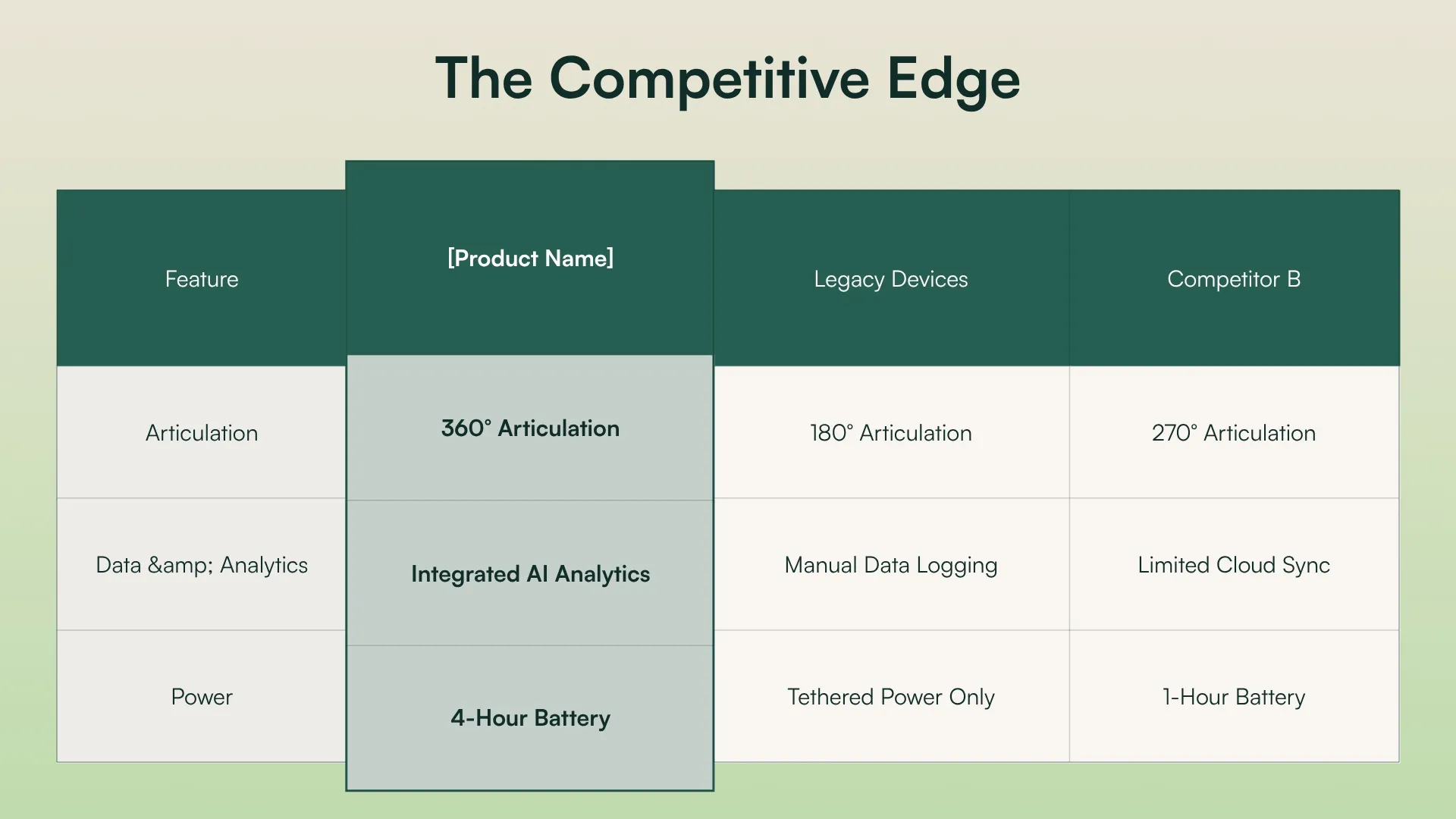 The Competitive Edge

| Feature | [Product Name] | Legacy Devices | Competitor B |
|---|---|---|---|
| Articulation | 360° Articulation | 180° Articulation | 270° Articulation |
| Data &amp; Analytics | Integrated AI Analytics | Manual Data Logging | Limited Cloud Sync |
| Power | 4-Hour Battery | Tethered Power Only | 1-Hour Battery |